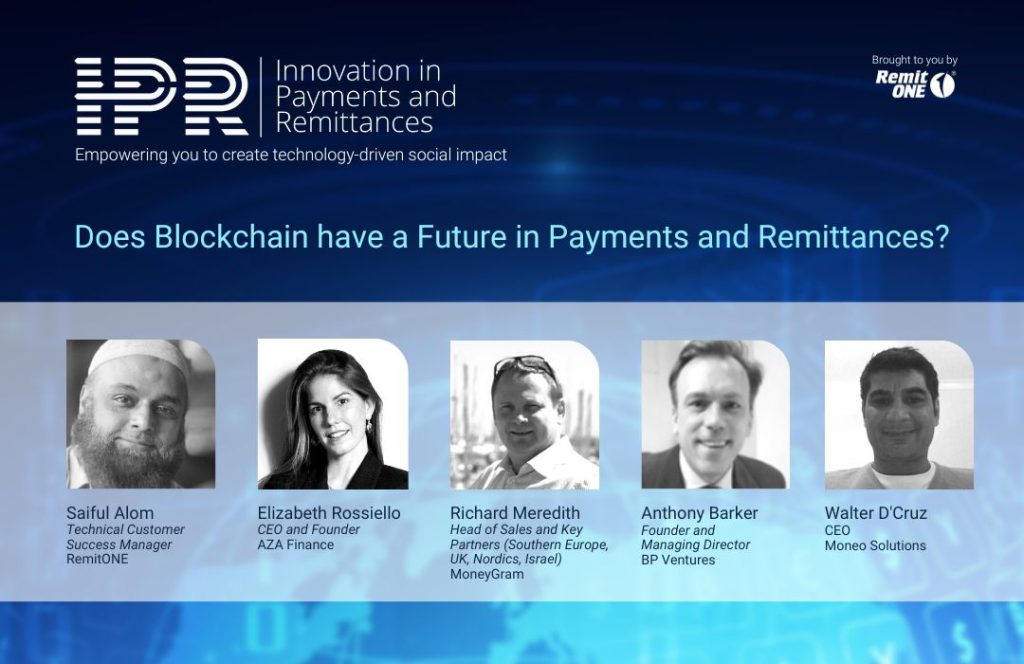 IPR Innovation in Payments and Remittances

Empowering you to create technology-driven social impact

Brought to you by
Remit ONE

Does Blockchain have a Future in Payments and Remittances?

Saiful Alom
Technical Customer Success Manager
RemitONE

Elizabeth Rossiello
CEO and Founder
AZA Finance

Richard Meredith
Head of Sales and Key Partners (Southern Europe, UK, Nordics, Israel)
MoneyGram

Anthony Barker
Founder and Managing Director
BP Ventures

Walter D'Cruz
CEO
Moneo Solutions